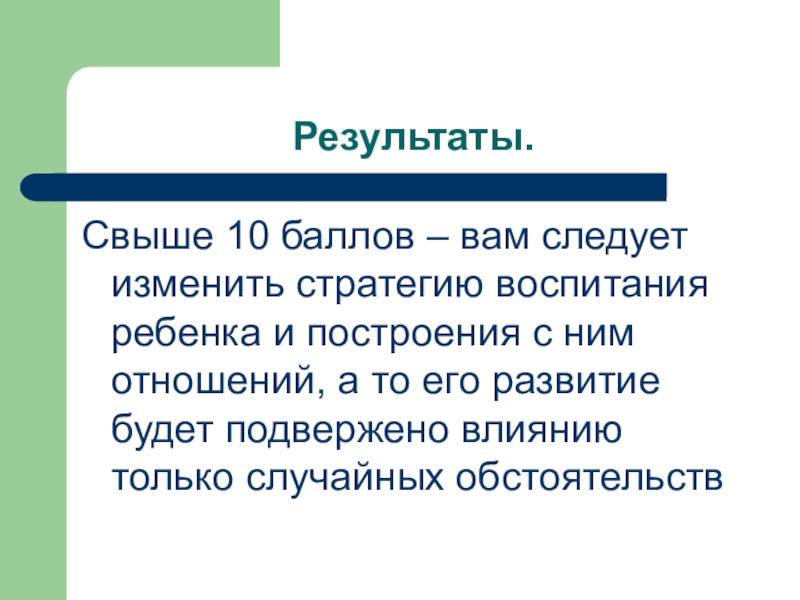 Результаты.

Свыше 10 баллов – вам следует изменить стратегию воспитания ребенка и построения с ним отношений, а то его развитие будет подвержено влиянию только случайных обстоятельств